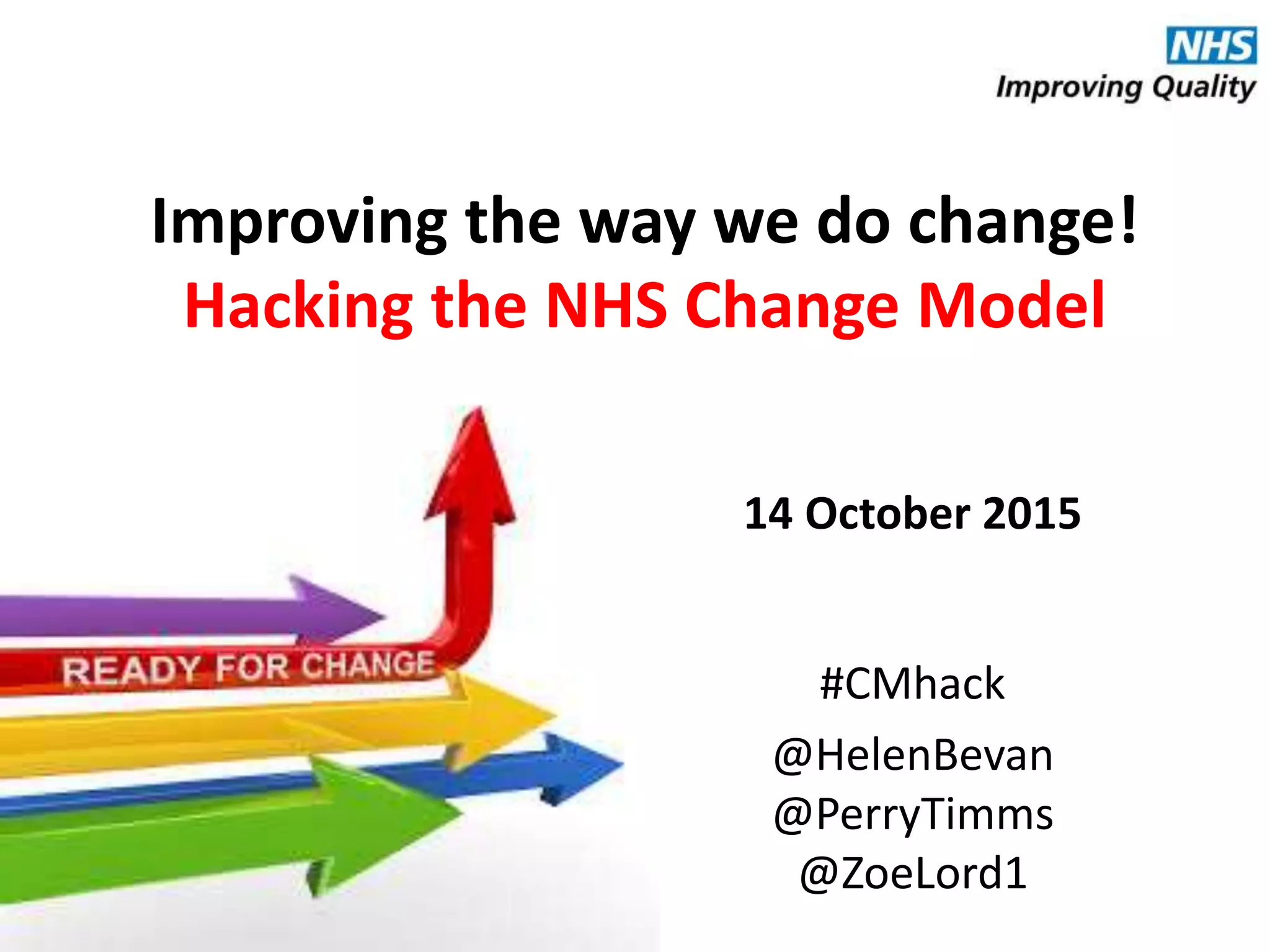 NHS
Improving Quality

Improving the way we do change!
Hacking the NHS Change Model

READY FOR CHANGE

14 October 2015

#CMhack

@HelenBevan
@PerryTimms
@ZoeLord1